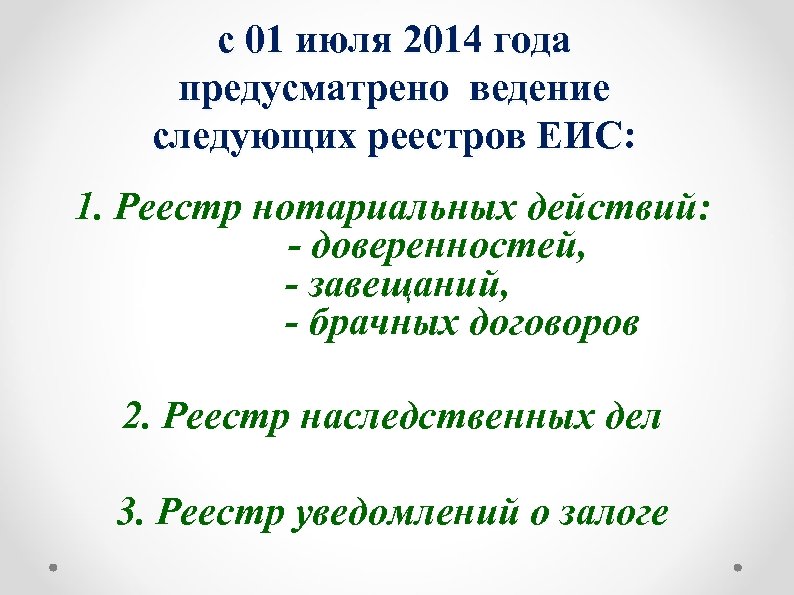 с 01 июля 2014 года предусматрено ведение следующих реестров ЕИС:

1. Реестр нотариальных действий:
- доверенностей,
- завещаний,
- брачных договоров

2. Реестр наследственных дел

3. Реестр уведомлений о залоге